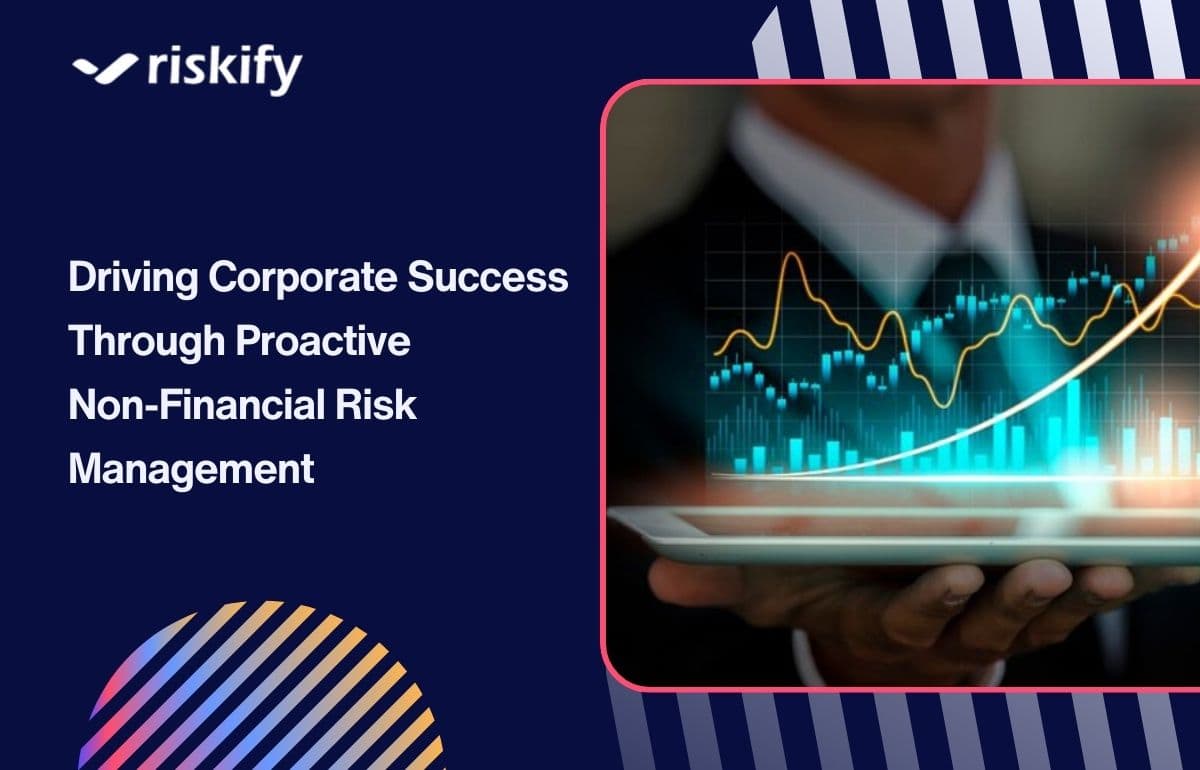 riskify

Driving Corporate Success Through Proactive Non-Financial Risk Management